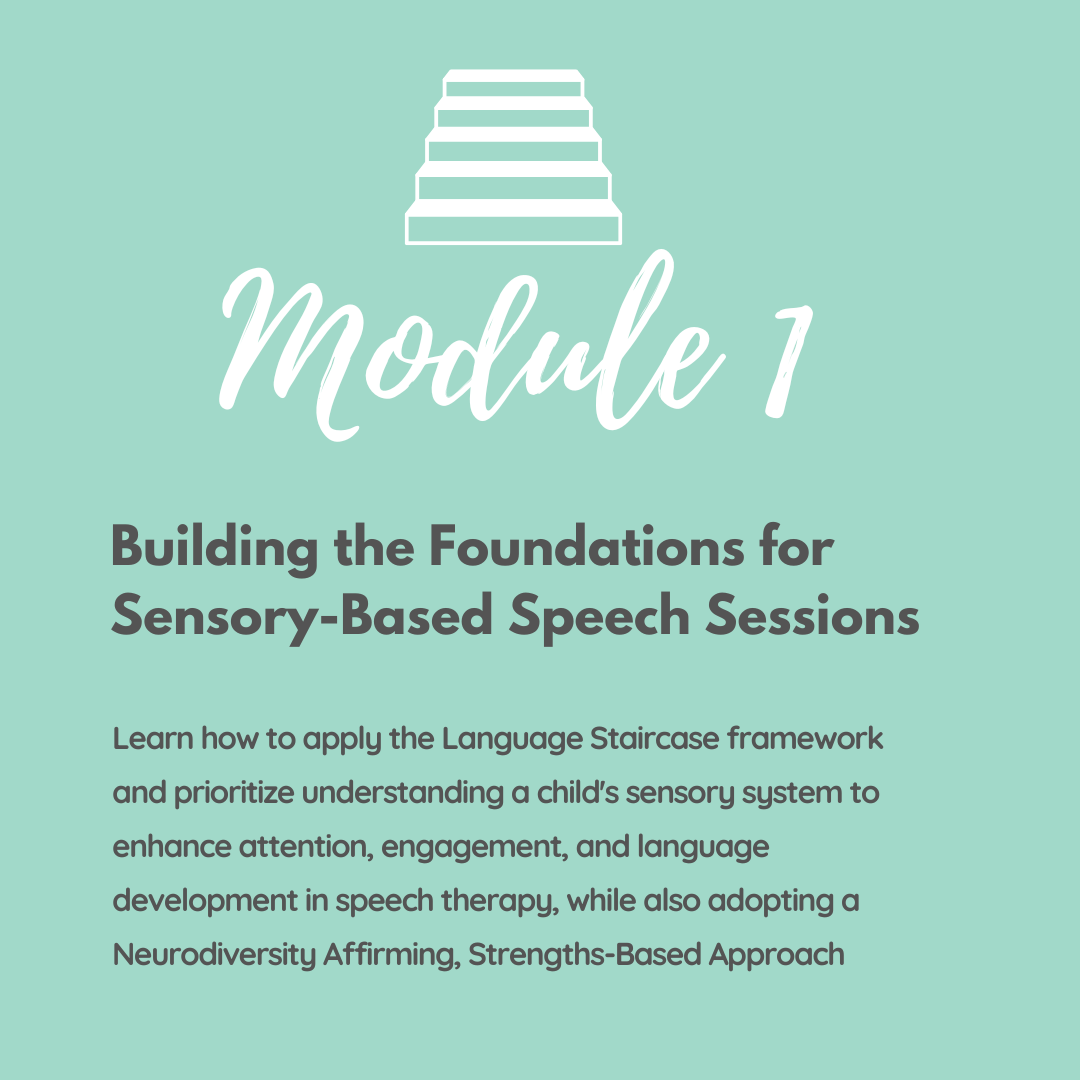 Module 1

Building the Foundations for Sensory-Based Speech Sessions

Learn how to apply the Language Staircase framework and prioritize understanding a child's sensory system to enhance attention, engagement, and language development in speech therapy, while also adopting a Neurodiversity Affirming, Strengths-Based Approach